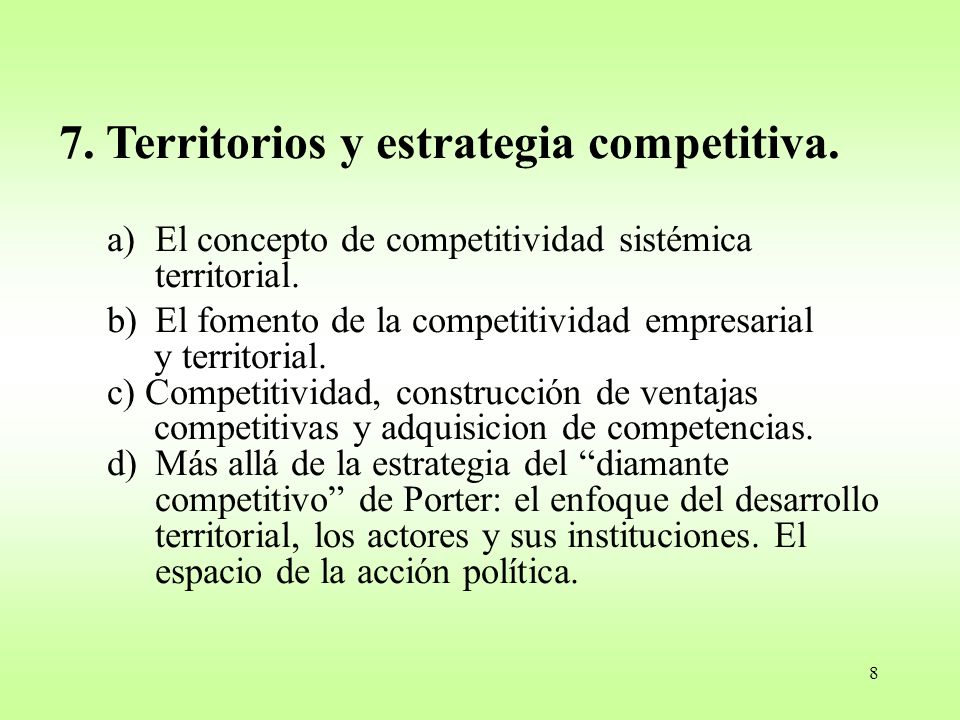 7. Territorios y estrategia competitiva.

a) El concepto de competitividad sistémica territorial.

b) El fomento de la competitividad empresarial y territorial.

c) Competitividad, construcción de ventajas competitivas y adquisicion de competencias.

d) Más allá de la estrategia del “diamante competitivo” de Porter: el enfoque del desarrollo territorial, los actores y sus instituciones. El espacio de la acción política.

8